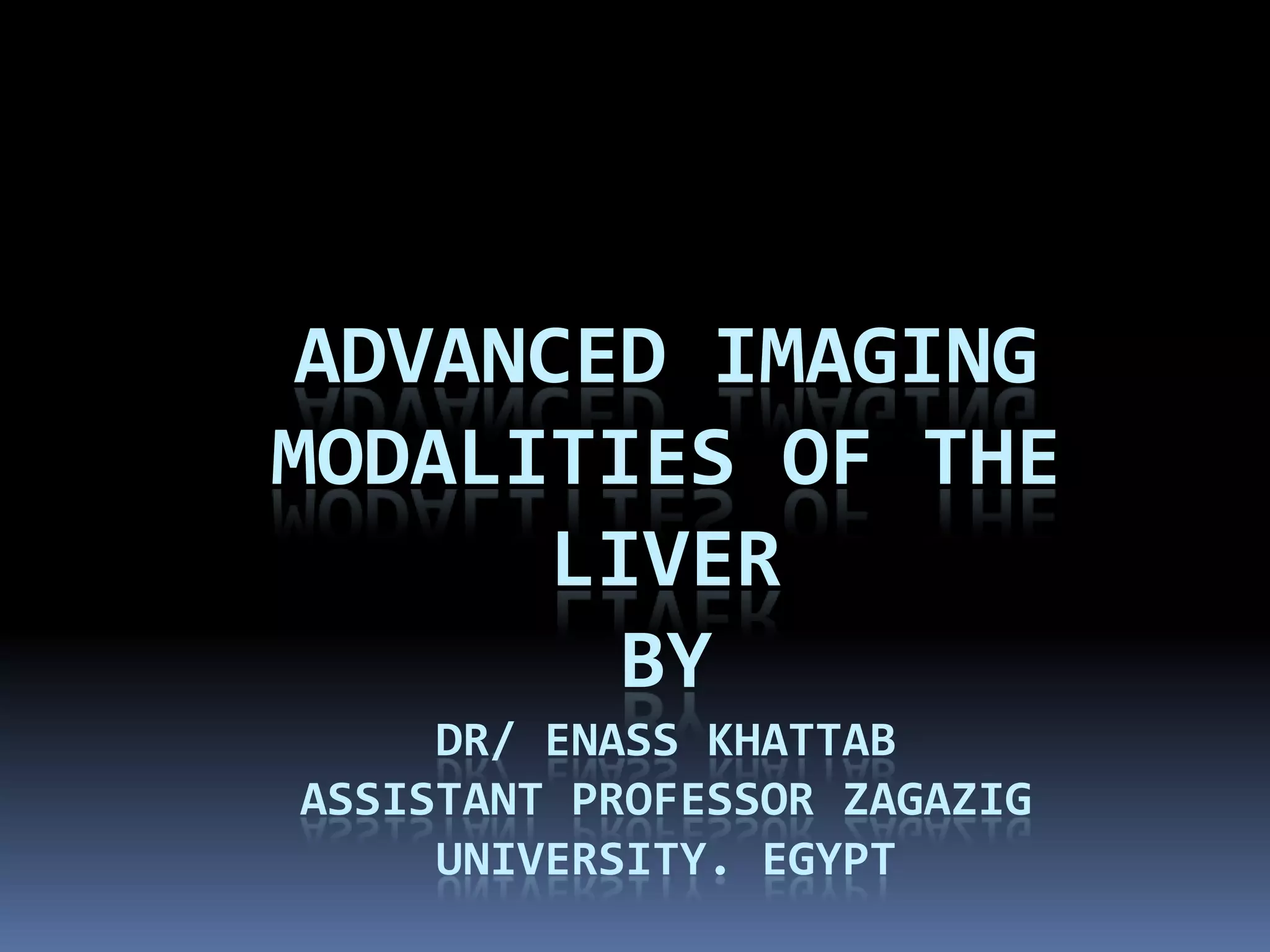 ADVANCED IMAGING MODALITIES OF THE LIVER
BY
DR/ ENASS KHATTAB
ASSISTANT PROFESSOR ZAGAZIG UNIVERSITY. EGYPT